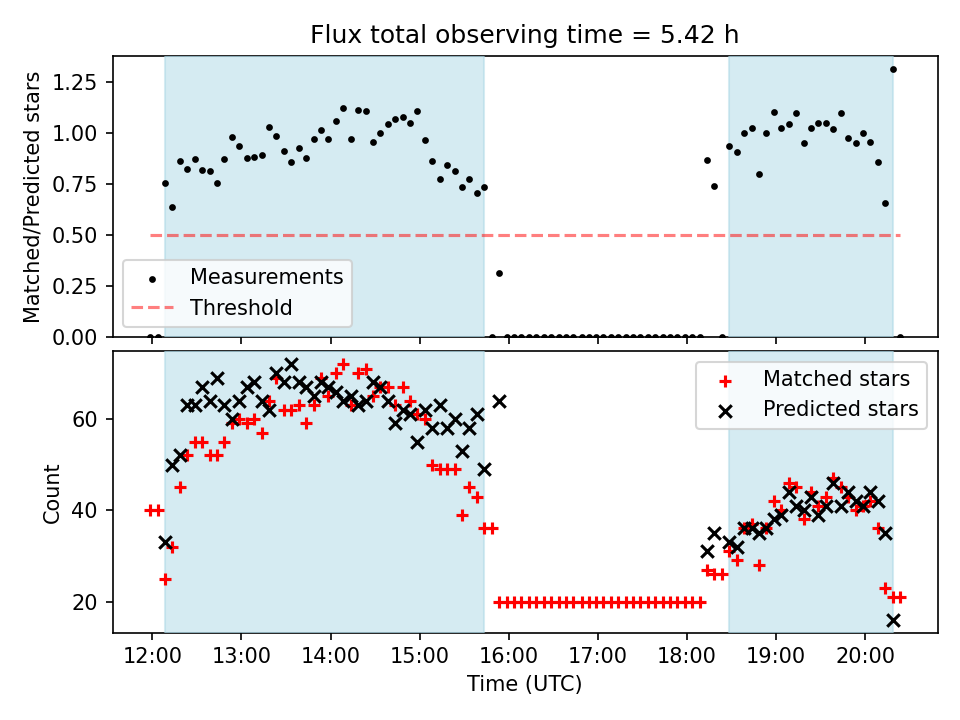 Flux total observing time = 5.42 h

Matched/Predicted stars

1.25
1.00
0.75
0.50
0.25
0.00

Measurements
Threshold

Count

60
40
20

Matched stars
Predicted stars

12:00
13:00
14:00
15:00
16:00
17:00
18:00
19:00
20:00

Time (UTC)